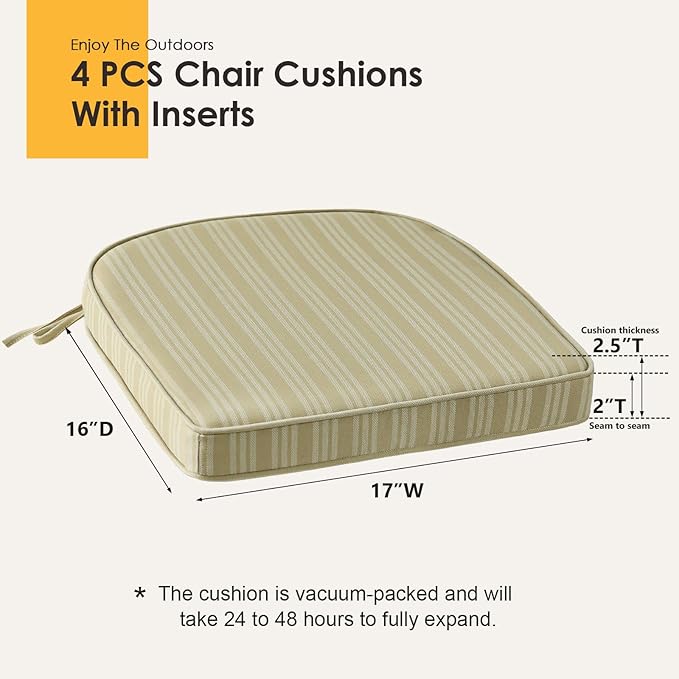 Enjoy The Outdoors

4 PCS Chair Cushions With Inserts

Cushion thickness
2.5″T

2″T
Seam to seam

16″D

17″W

* The cushion is vacuum-packed and will take 24 to 48 hours to fully expand.